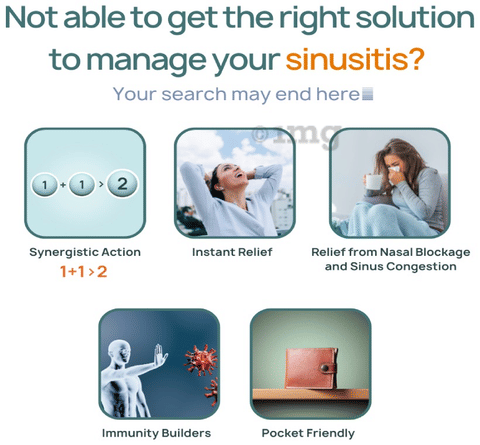 Not able to get the right solution to manage your sinusitis?

Your search may end here

©1mg

1 + 1 > 2

Synergistic Action
1+1 > 2

Instant Relief

Relief from Nasal Blockage and Sinus Congestion

Immunity Builders

Pocket Friendly